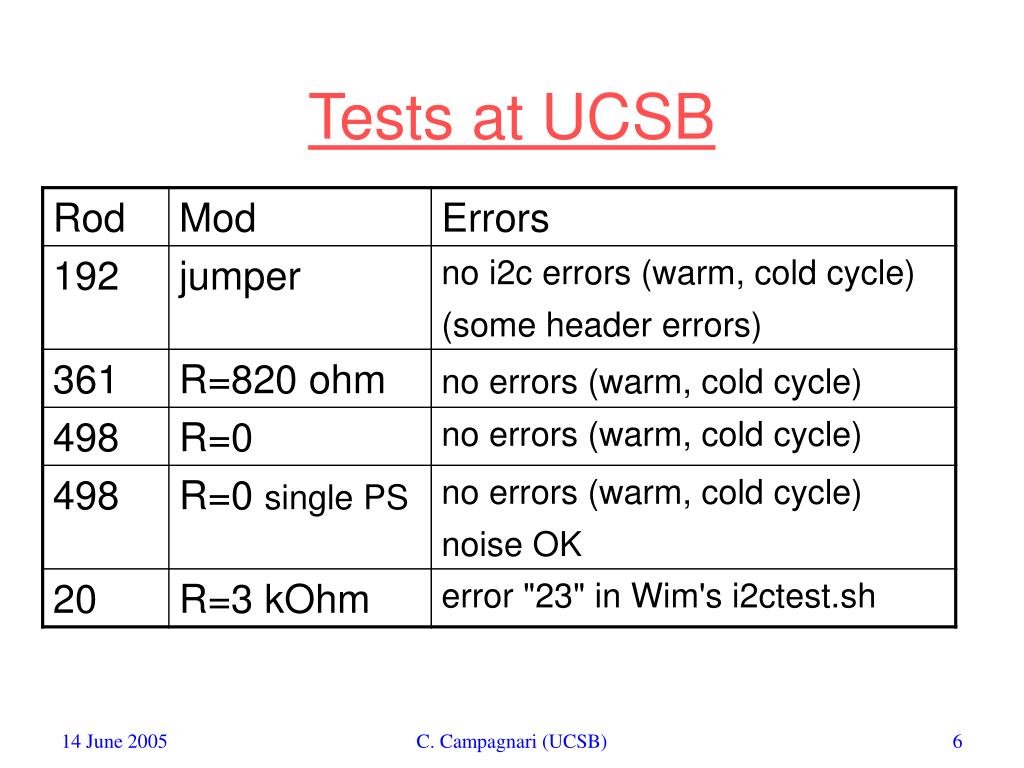 Tests at UCSB

| Rod | Mod | Errors |
|---|---|---|
| 192 | jumper | no i2c errors (warm, cold cycle) (some header errors) |
| 361 | R=820 ohm | no errors (warm, cold cycle) |
| 498 | R=0 | no errors (warm, cold cycle) |
| 498 | R=0 single PS | no errors (warm, cold cycle) noise OK |
| 20 | R=3 kOhm | error "23" in Wim's i2ctest.sh |

14 June 2005

C. Campagnari (UCSB)

6